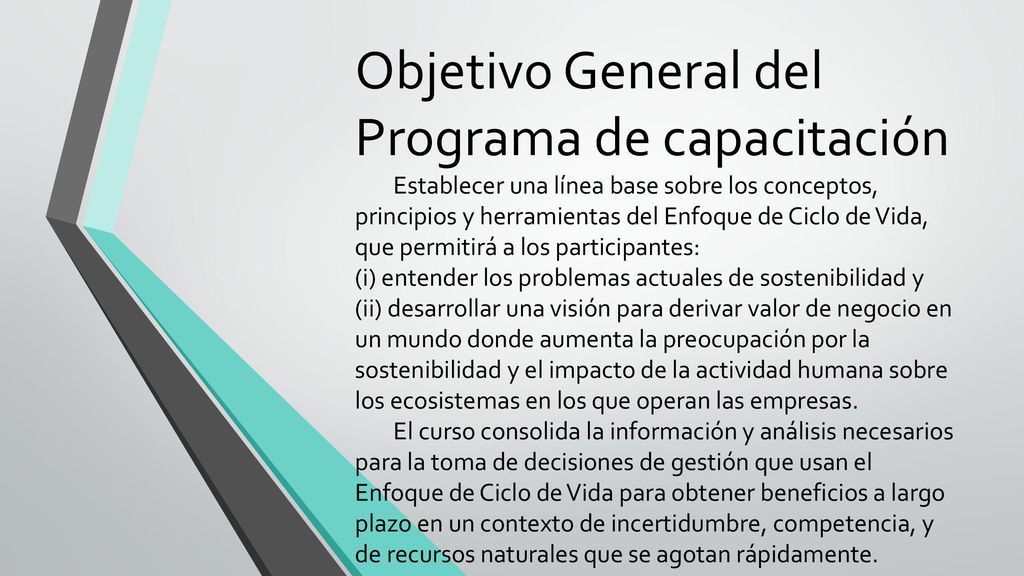 Objetivo General del Programa de capacitación

Establecer una línea base sobre los conceptos, principios y herramientas del Enfoque de Ciclo de Vida, que permitirá a los participantes:
(i) entender los problemas actuales de sostenibilidad y
(ii) desarrollar una visión para derivar valor de negocio en un mundo donde aumenta la preocupación por la sostenibilidad y el impacto de la actividad humana sobre los ecosistemas en los que operan las empresas.

El curso consolida la información y análisis necesarios para la toma de decisiones de gestión que usan el Enfoque de Ciclo de Vida para obtener beneficios a largo plazo en un contexto de incertidumbre, competencia, y de recursos naturales que se agotan rápidamente.